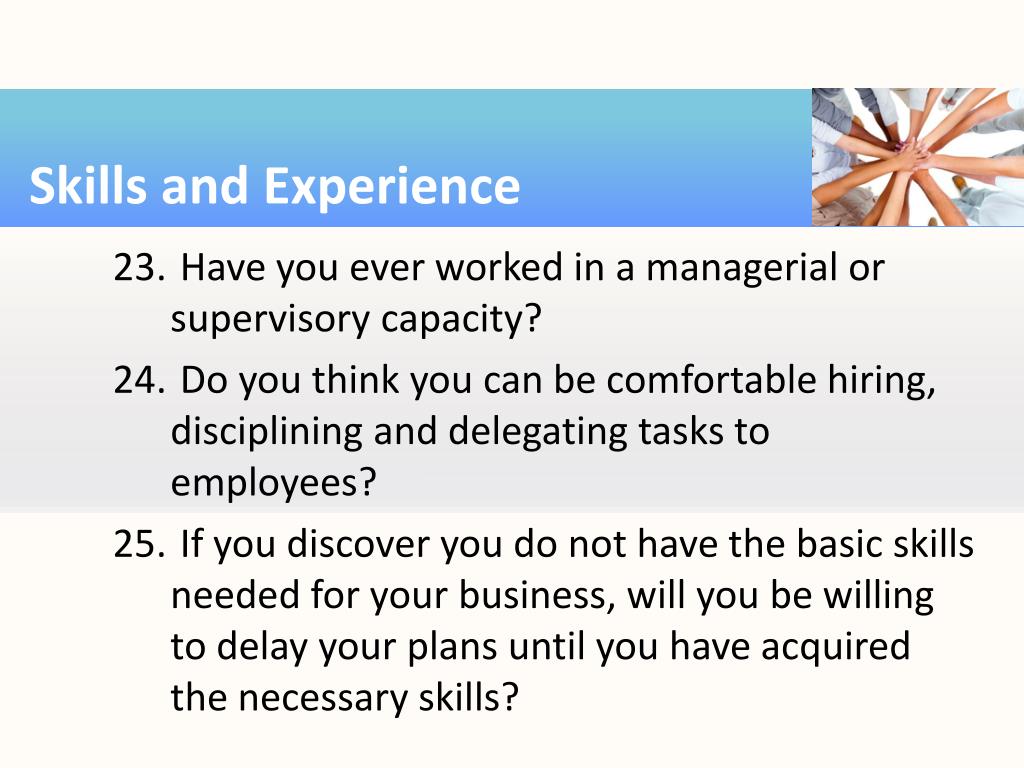 Skills and Experience

23. Have you ever worked in a managerial or supervisory capacity?

24. Do you think you can be comfortable hiring, disciplining and delegating tasks to employees?

25. If you discover you do not have the basic skills needed for your business, will you be willing to delay your plans until you have acquired the necessary skills?